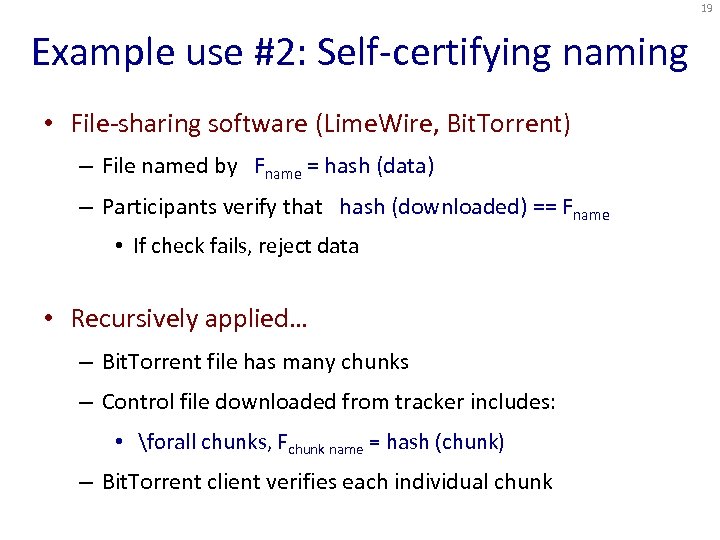 19

Example use #2: Self-certifying naming

• File-sharing software (LimeWire, BitTorrent)

– File named by $F_{name}$ = hash (data)

– Participants verify that hash (downloaded) == $F_{name}$

• If check fails, reject data

• Recursively applied…

– BitTorrent file has many chunks

– Control file downloaded from tracker includes:

• \forall chunks, $F_{chunk\ name}$ = hash (chunk)

– BitTorrent client verifies each individual chunk